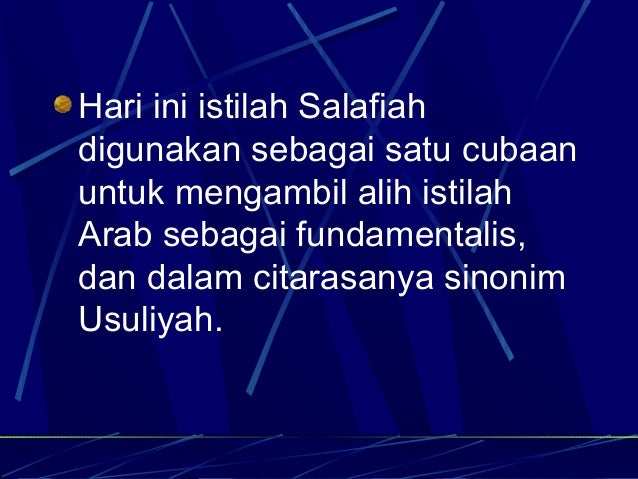 Hari ini istilah Salafiah digunakan sebagai satu cubaan untuk mengambil alih istilah Arab sebagai fundamentalis, dan dalam citarasanya sinonim Usuliyah.